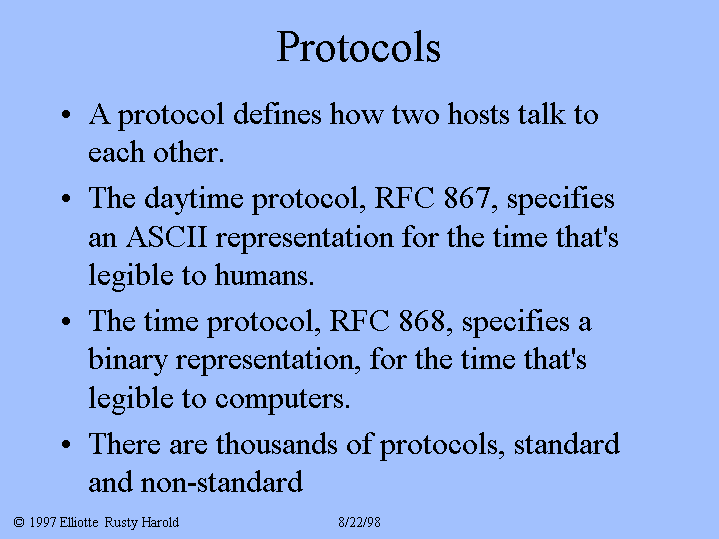 Protocols

• A protocol defines how two hosts talk to each other.

• The daytime protocol, RFC 867, specifies an ASCII representation for the time that's legible to humans.

• The time protocol, RFC 868, specifies a binary representation, for the time that's legible to computers.

• There are thousands of protocols, standard and non-standard

© 1997 Elliotte Rusty Harold 8/22/98